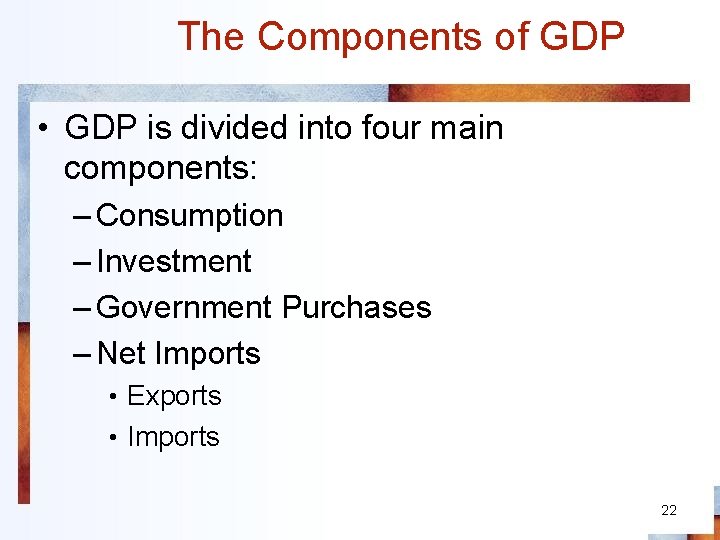 The Components of GDP

• GDP is divided into four main components:
– Consumption
– Investment
– Government Purchases
– Net Imports
• Exports
• Imports

22